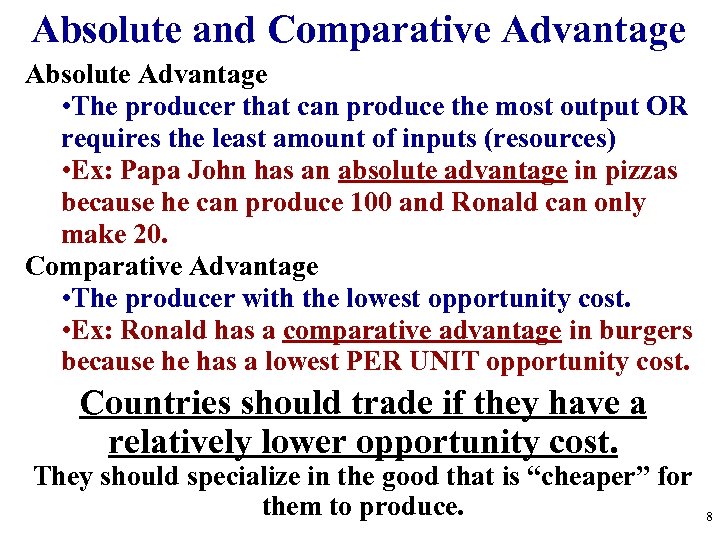 Absolute and Comparative Advantage

Absolute Advantage

•The producer that can produce the most output OR requires the least amount of inputs (resources)

•Ex: Papa John has an absolute advantage in pizzas because he can produce 100 and Ronald can only make 20.

Comparative Advantage

•The producer with the lowest opportunity cost.

•Ex: Ronald has a comparative advantage in burgers because he has a lowest PER UNIT opportunity cost.

Countries should trade if they have a relatively lower opportunity cost.

They should specialize in the good that is “cheaper” for them to produce.

8